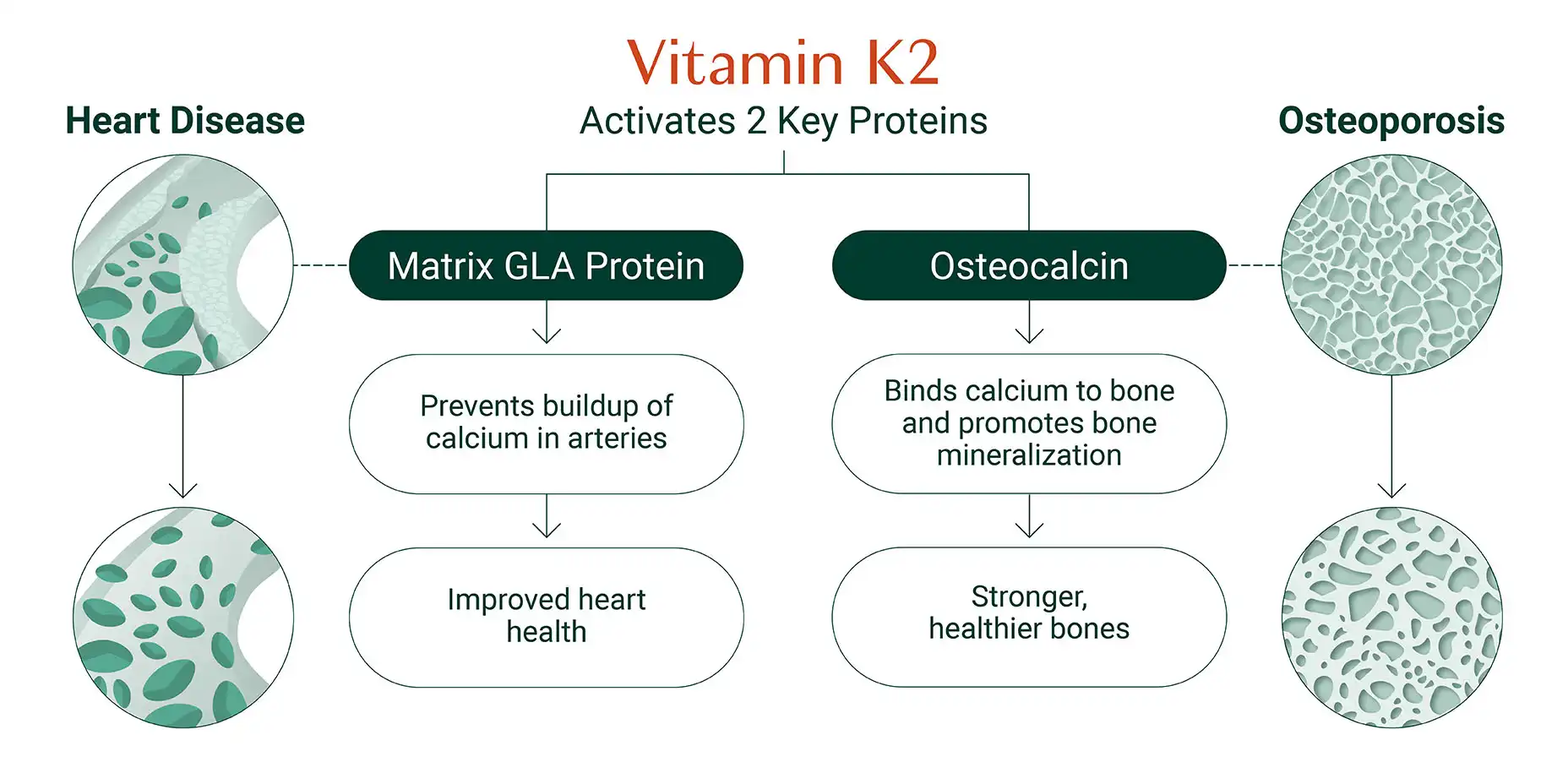 Vitamin K2

Activates 2 Key Proteins

Heart Disease

Osteoporosis

Matrix GLA Protein

Prevents buildup of calcium in arteries

Improved heart health

Osteocalcin

Binds calcium to bone and promotes bone mineralization

Stronger, healthier bones